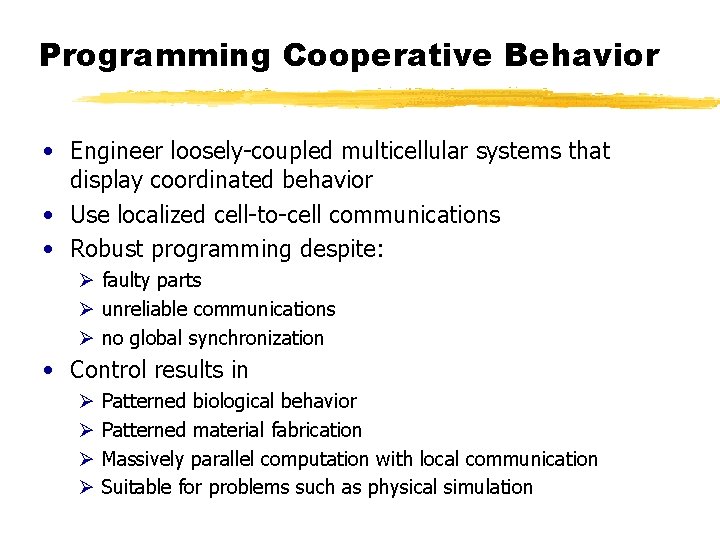 Programming Cooperative Behavior

• Engineer loosely-coupled multicellular systems that display coordinated behavior
• Use localized cell-to-cell communications
• Robust programming despite:
➢ faulty parts
➢ unreliable communications
➢ no global synchronization
• Control results in
➢ Patterned biological behavior
➢ Patterned material fabrication
➢ Massively parallel computation with local communication
➢ Suitable for problems such as physical simulation